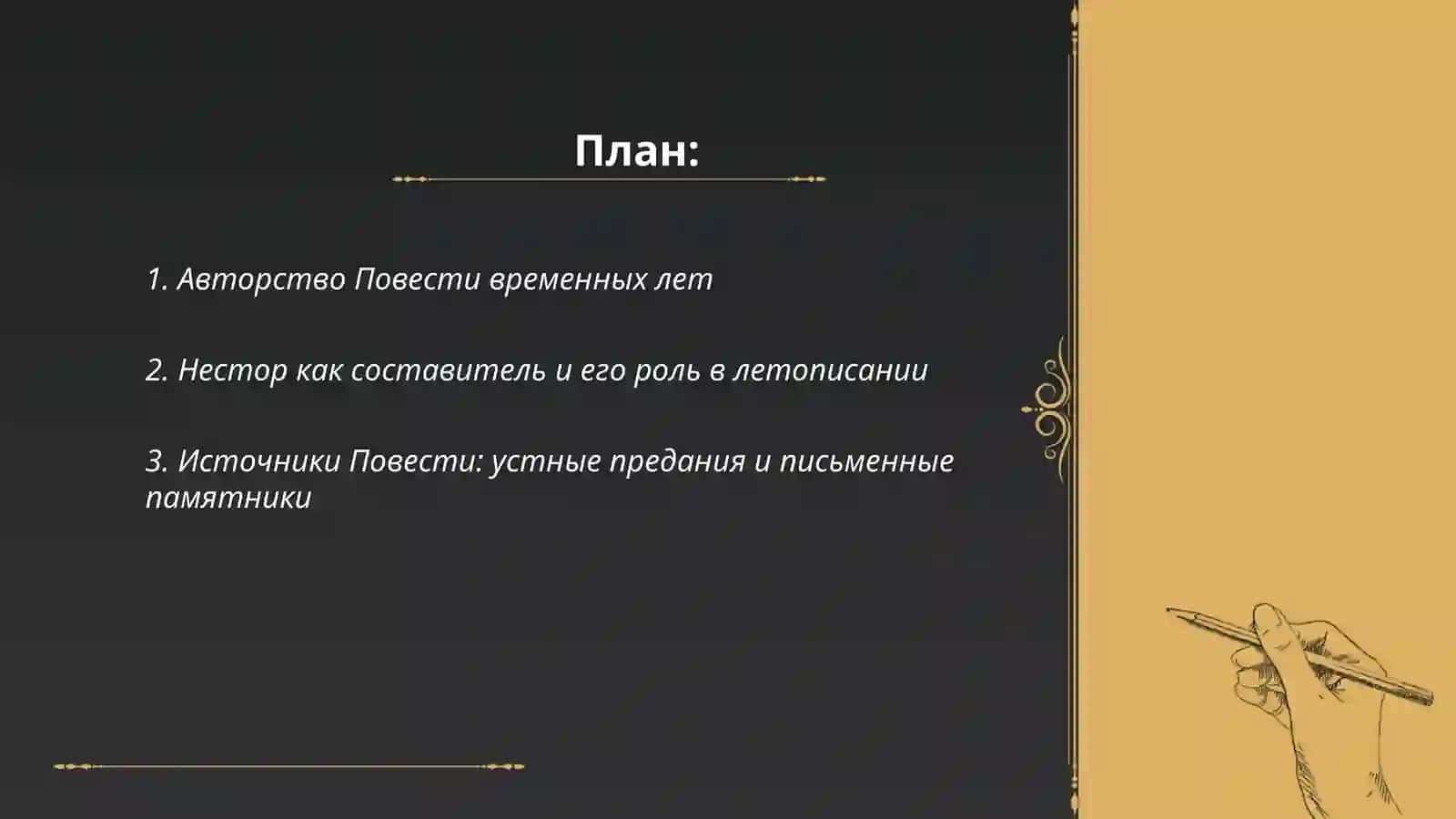 План:

1. Авторство Повести временных лет

2. Нестор как составитель и его роль в летописании

3. Источники Повести: устные предания и письменные памятники